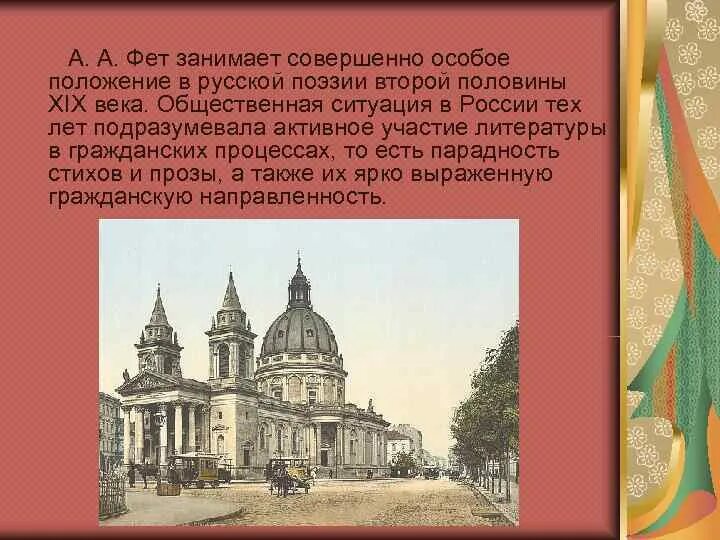 А. А. Фет занимает совершенно особое положение в русской поэзии второй половины XIX века. Общественная ситуация в России тех лет подразумевала активное участие литературы в гражданских процессах, то есть парадность стихов и прозы, а также их ярко выраженную гражданскую направленность.